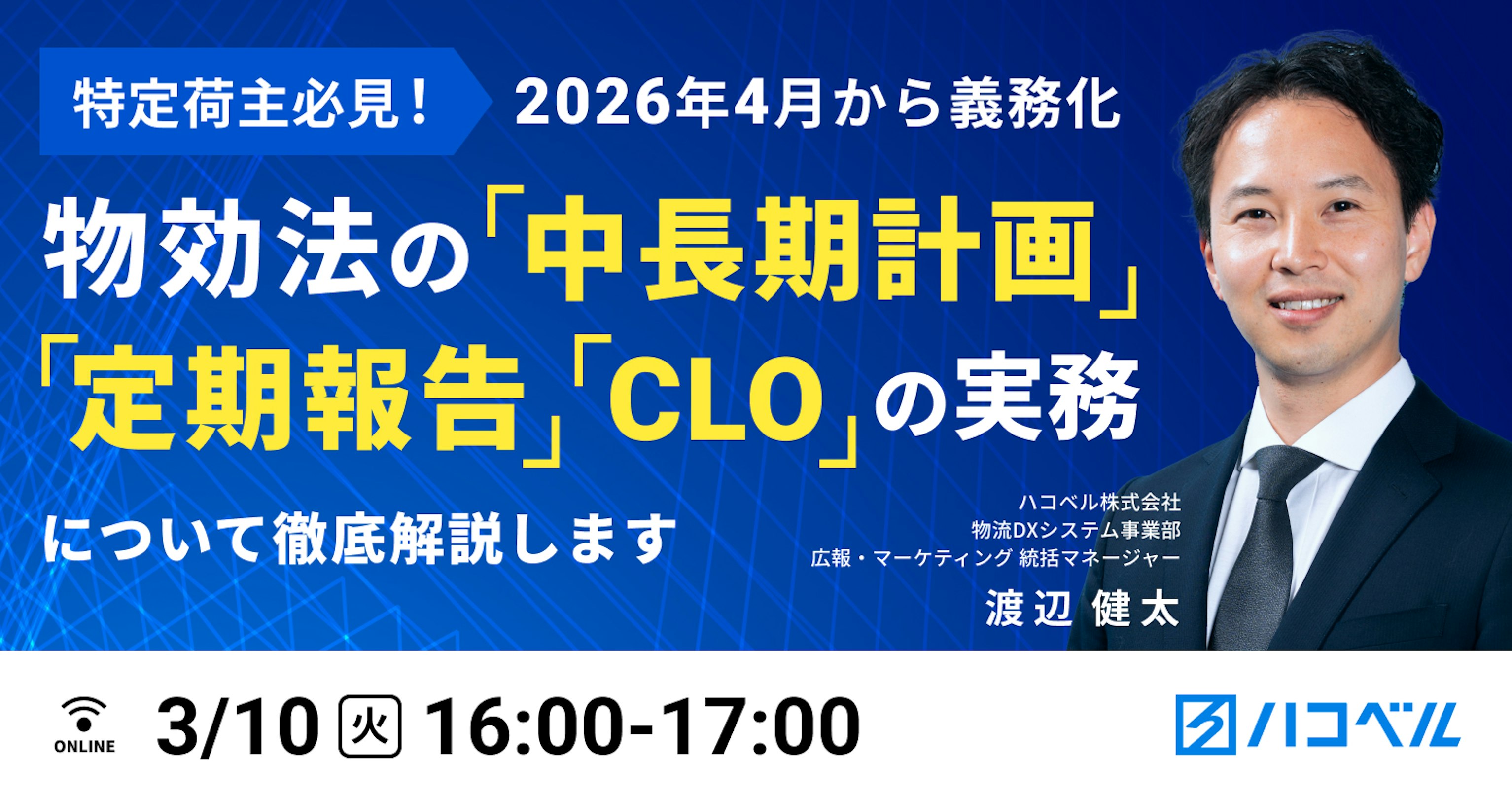 特定荷主必見！ 2026年4月から義務化

物効法の「中長期計画」「定期報告」「CLO」の実務

について徹底解説します

ハコベル株式会社
物流DXシステム事業部
広報・マーケティング 統括マネージャー
渡辺 健太

ONLINE 3/10 火 16:00-17:00

ハコベル